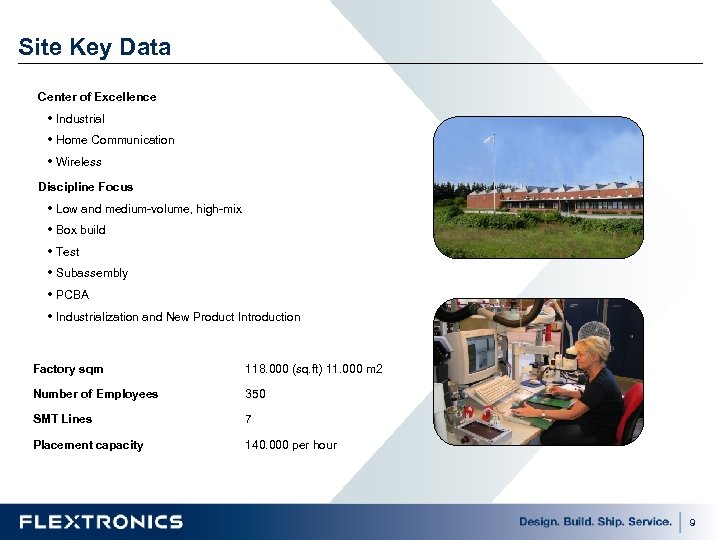 Site Key Data

Center of Excellence

• Industrial
• Home Communication
• Wireless

Discipline Focus

• Low and medium-volume, high-mix
• Box build
• Test
• Subassembly
• PCBA
• Industrialization and New Product Introduction

| | |
|---|---|
| Factory sqm | 118.000 (sq.ft) 11.000 m2 |
| Number of Employees | 350 |
| SMT Lines | 7 |
| Placement capacity | 140.000 per hour |

FLEXTRONICS

Design. Build. Ship. Service. 9